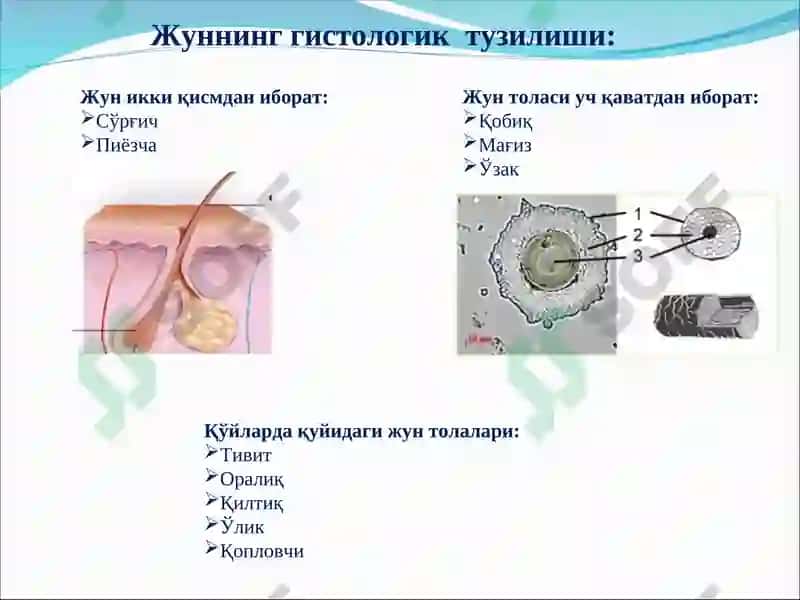 Жуннинг гистологик тузилиши:

Жун икки қисмдан иборат:
➢Сўрғич
➢Пиёзча

Жун толаси уч қаватдан иборат:
➢Қобиқ
➢Мағиз
➢Ўзак

1
2
3

Қўйларда қуйидаги жун толалари:
➢Тивит
➢Оралиқ
➢Қилтиқ
➢Ўлик
➢Қопловчи